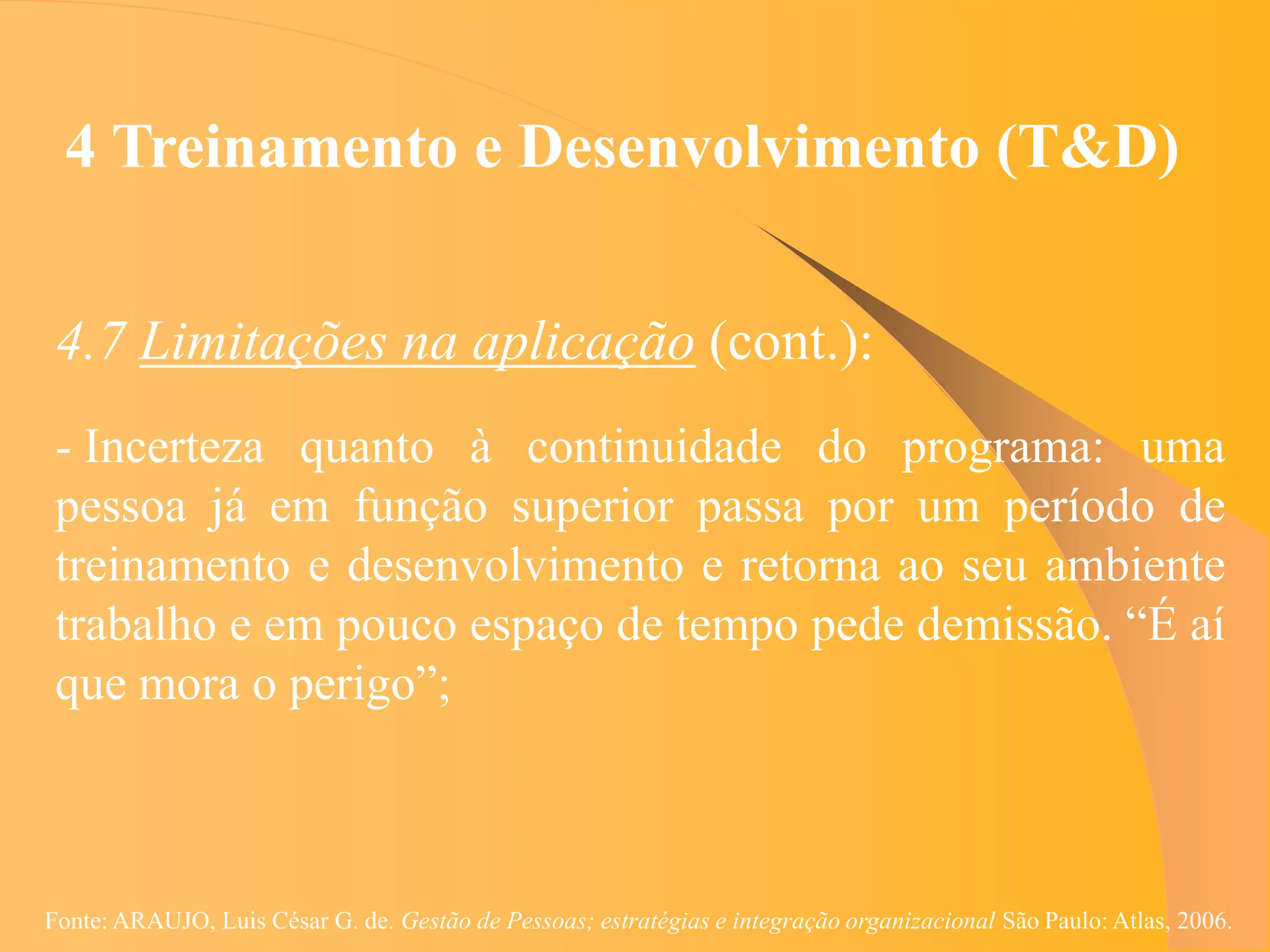 4 Treinamento e Desenvolvimento (T&D)

4.7 Limitações na aplicação (cont.):

- Incerteza quanto à continuidade do programa: uma pessoa já em função superior passa por um período de treinamento e desenvolvimento e retorna ao seu ambiente trabalho e em pouco espaço de tempo pede demissão. “É aí que mora o perigo”;

Fonte: ARAUJO, Luis César G. de. Gestão de Pessoas; estratégias e integração organizacional São Paulo: Atlas, 2006.